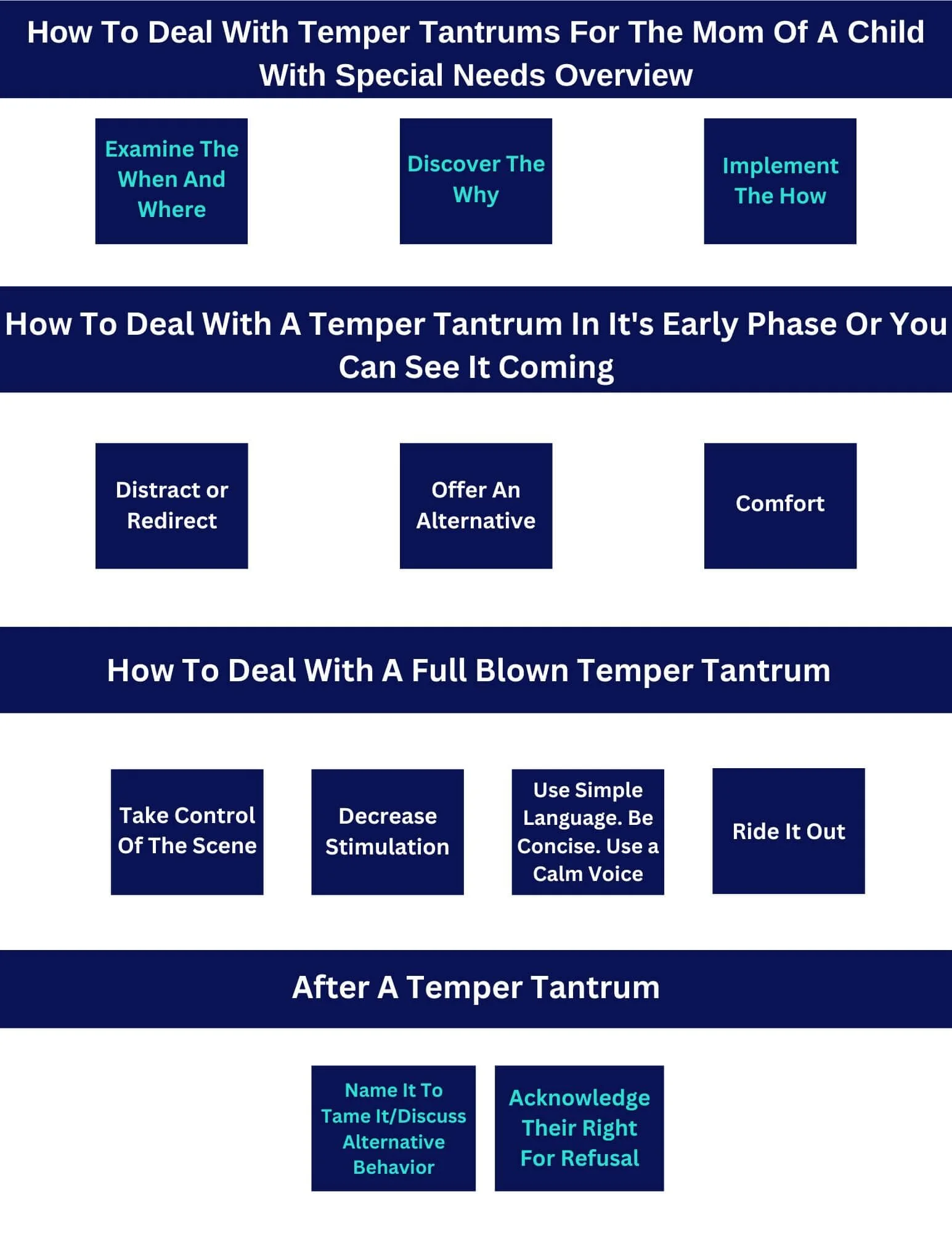 How To Deal With Temper Tantrums For The Mom Of A Child With Special Needs Overview

Examine The When And Where

Discover The Why

Implement The How

How To Deal With A Temper Tantrum In It's Early Phase Or You Can See It Coming

Distract or Redirect

Offer An Alternative

Comfort

How To Deal With A Full Blown Temper Tantrum

Take Control Of The Scene

Decrease Stimulation

Use Simple Language. Be Concise. Use a Calm Voice

Ride It Out

After A Temper Tantrum

Name It To Tame It/Discuss Alternative Behavior

Acknowledge Their Right For Refusal